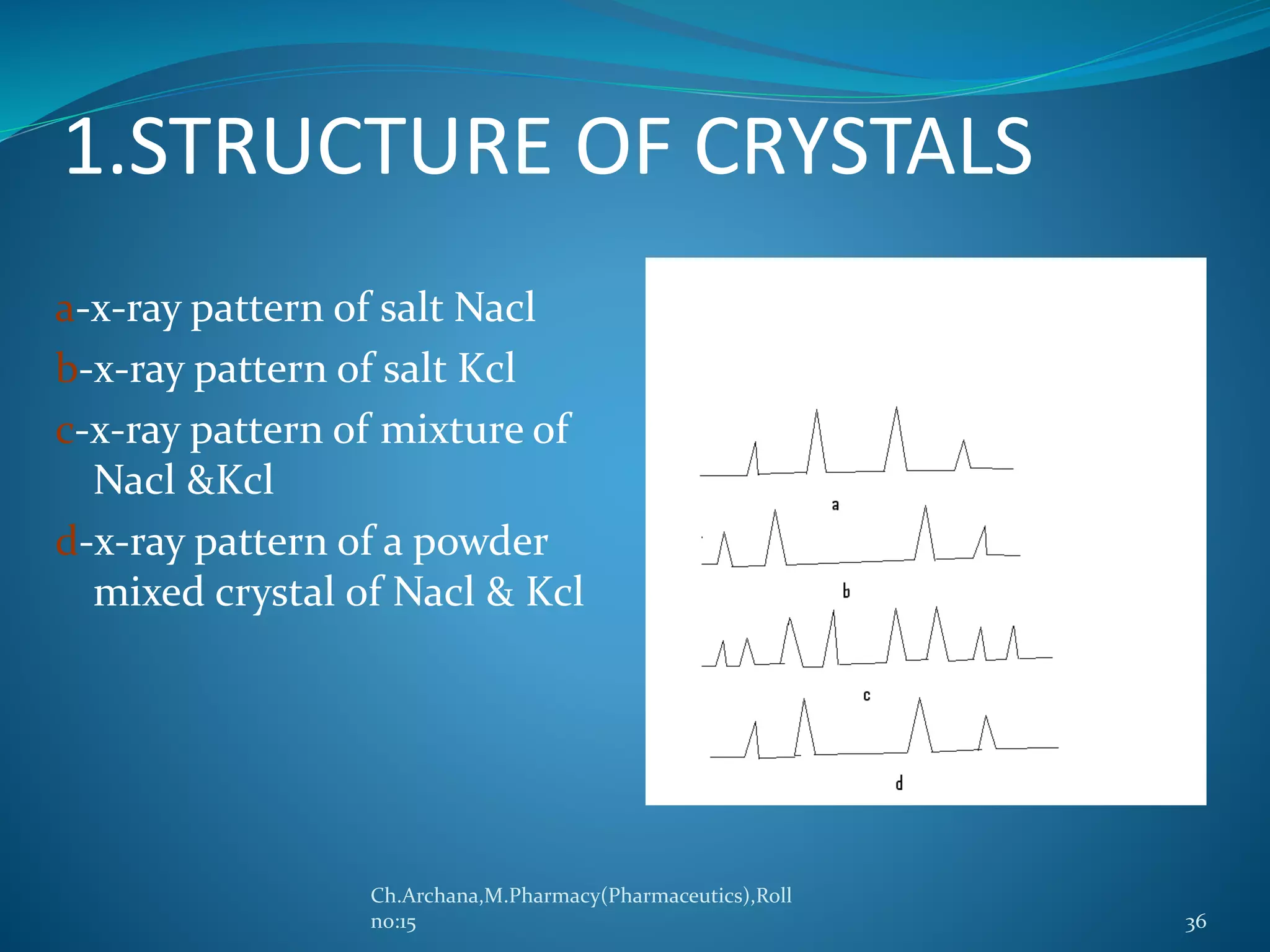 1.STRUCTURE OF CRYSTALS

a-x-ray pattern of salt Nacl

b-x-ray pattern of salt Kcl

c-x-ray pattern of mixture of Nacl &Kcl

d-x-ray pattern of a powder mixed crystal of Nacl & Kcl

a

b

c

d

Ch.Archana,M.Pharmacy(Pharmaceutics),Roll no:15

36